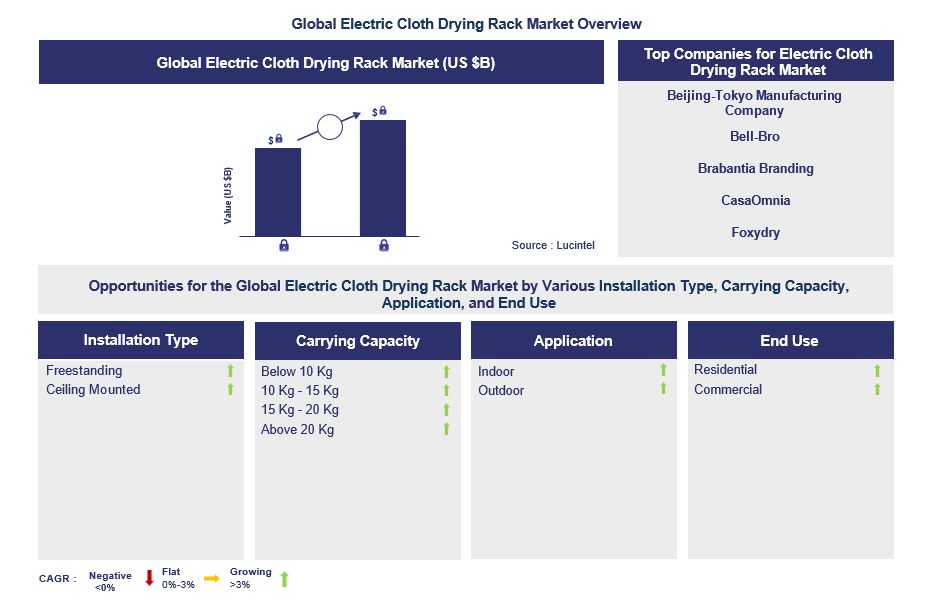 Global Electric Cloth Drying Rack Market Overview

Global Electric Cloth Drying Rack Market (US $B)

Value (US $B)

$

$

Source : Lucintel

Top Companies for Electric Cloth Drying Rack Market

Beijing-Tokyo Manufacturing Company

Bell-Bro

Brabantia Branding

CasaOmnia

Foxydry

Opportunities for the Global Electric Cloth Drying Rack Market by Various Installation Type, Carrying Capacity, Application, and End Use

Installation Type

Freestanding

Ceiling Mounted

Carrying Capacity

Below 10 Kg

10 Kg - 15 Kg

15 Kg - 20 Kg

Above 20 Kg

Application

Indoor

Outdoor

End Use

Residential

Commercial

CAGR : Negative <0% Flat 0%-3% Growing >3%